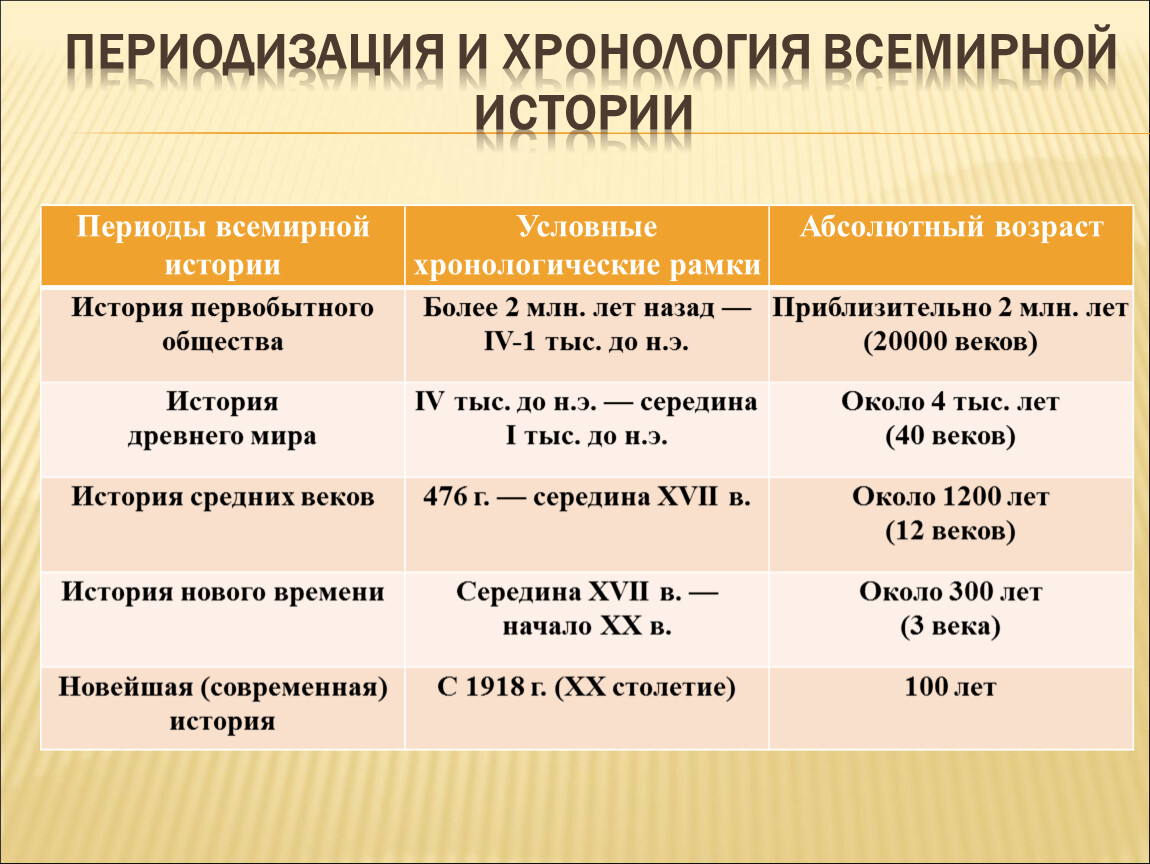 ПЕРИОДИЗАЦИЯ И ХРОНОЛОГИЯ ВСЕМИРНОЙ ИСТОРИИ

| Периоды всемирной истории | Условные хронологические рамки | Абсолютный возраст |
|---|---|---|
| История первобытного общества | Более 2 млн. лет назад — IV-1 тыс. до н.э. | Приблизительно 2 млн. лет (20000 веков) |
| История древнего мира | IV тыс. до н.э. — середина I тыс. до н.э. | Около 4 тыс. лет (40 веков) |
| История средних веков | 476 г. — середина XVII в. | Около 1200 лет (12 веков) |
| История нового времени | Середина XVII в. — начало XX в. | Около 300 лет (3 века) |
| Новейшая (современная) история | С 1918 г. (XX столетие) | 100 лет |